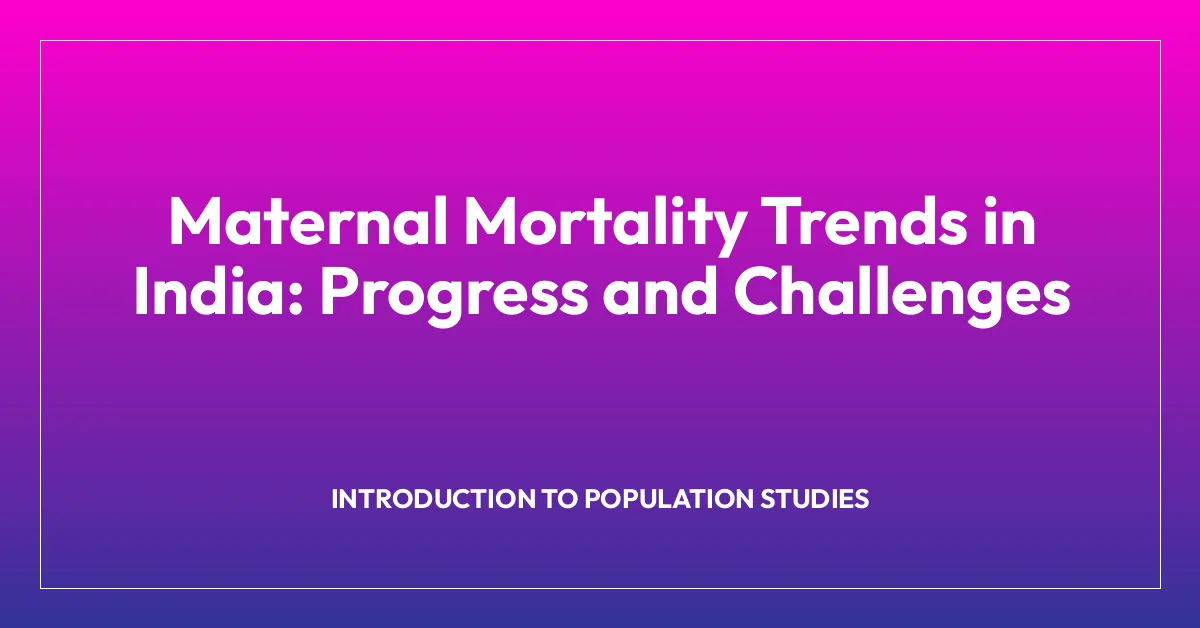 Maternal Mortality Trends in India: Progress and Challenges

INTRODUCTION TO POPULATION STUDIES